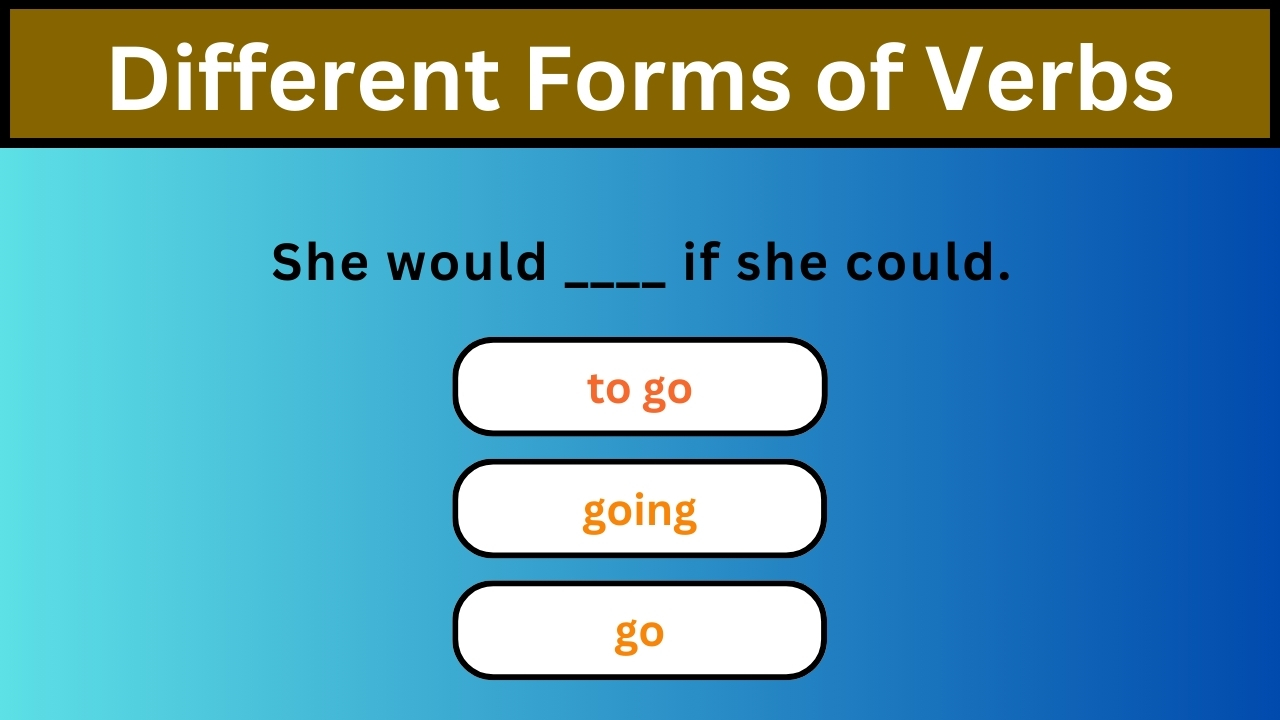 Different Forms of Verbs

She would ____ if she could.

to go

going

go